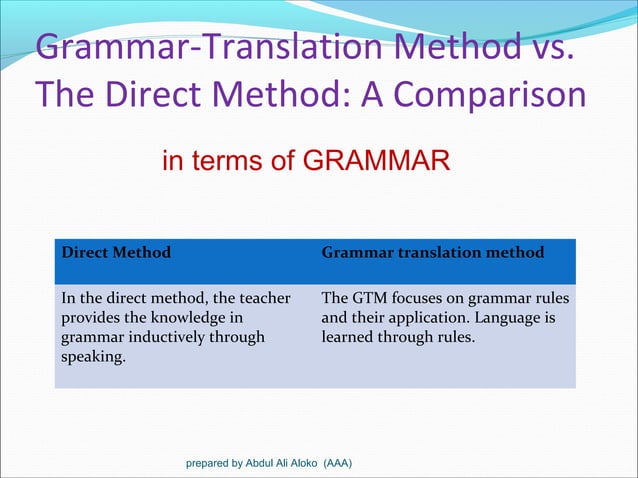 Grammar-Translation Method vs. The Direct Method: A Comparison

in terms of GRAMMAR

| Direct Method | Grammar translation method |
|---|---|
| In the direct method, the teacher provides the knowledge in grammar inductively through speaking. | The GTM focuses on grammar rules and their application. Language is learned through rules. |

prepared by Abdul Ali Aloko (AAA)